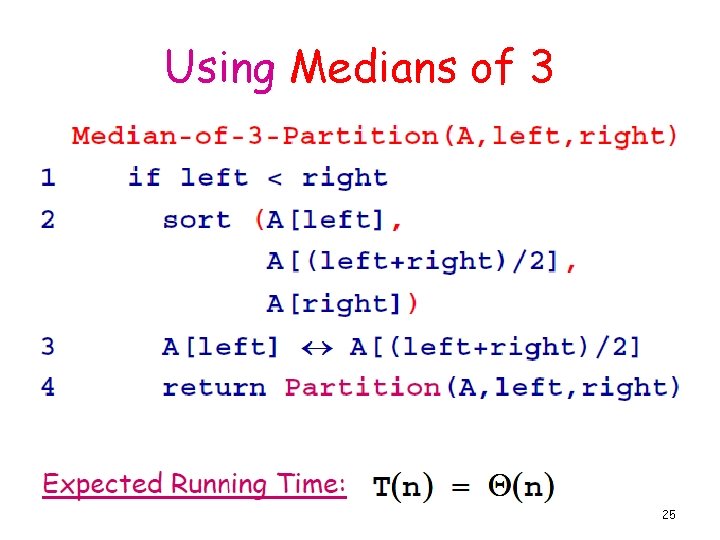 Using Medians of 3

Median-of-3-Partition(A,left,right)
1 if left < right
2 sort (A[left],
A[(left+right)/2],
A[right])
3 A[left] $\leftrightarrow$ A[(left+right)/2]
4 return Partition(A,left,right)

Expected Running Time: $T(n) = \Theta(n)$

25